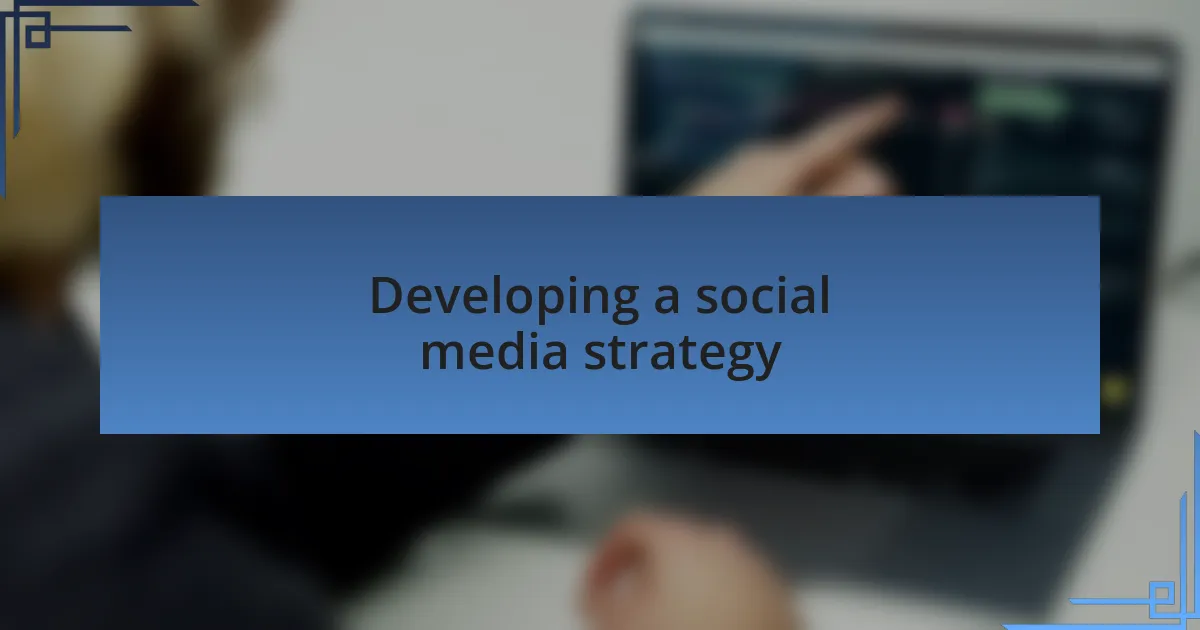 Developing a social media strategy